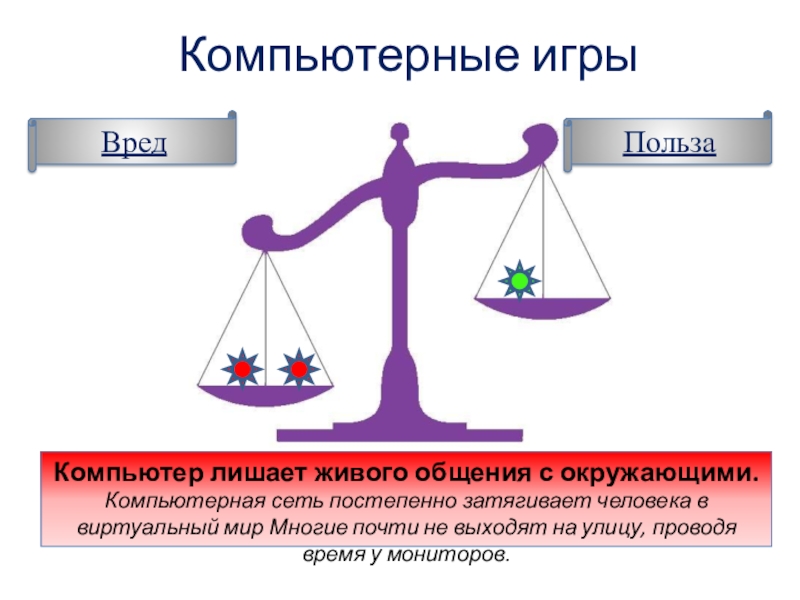 Компьютерные игры

Вред

Польза

Компьютер лишает живого общения с окружающими.
Компьютерная сеть постепенно затягивает человека в виртуальный мир Многие почти не выходят на улицу, проводя время у мониторов.